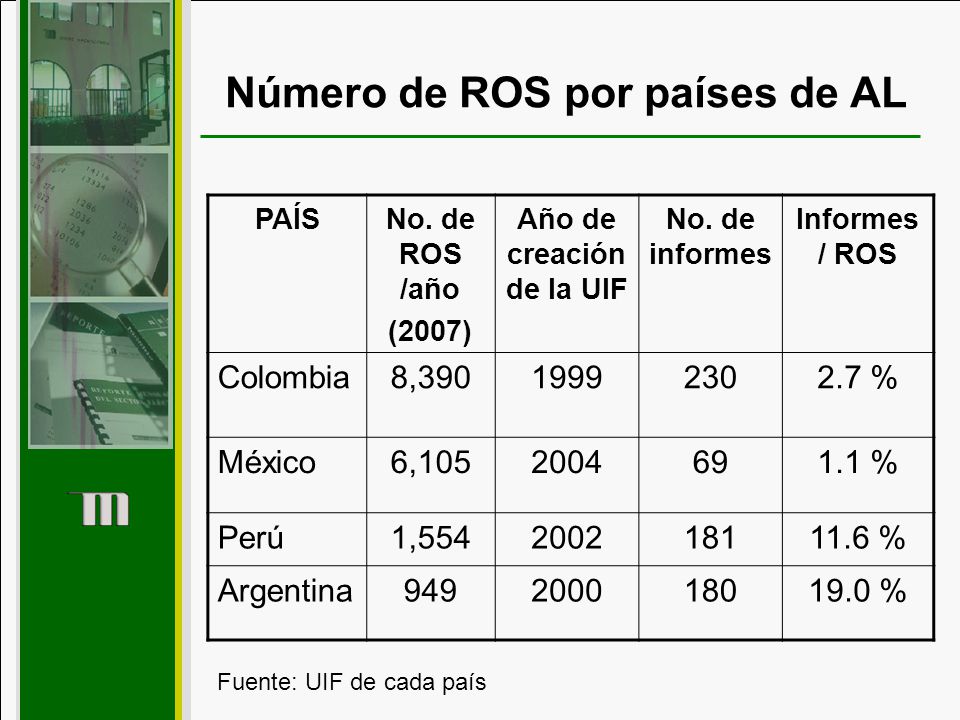 Número de ROS por países de AL

| PAÍS | No. de ROS /año (2007) | Año de creación de la UIF | No. de informes | Informes / ROS |
|---|---|---|---|---|
| Colombia | 8,390 | 1999 | 230 | 2.7 % |
| México | 6,105 | 2004 | 69 | 1.1 % |
| Perú | 1,554 | 2002 | 181 | 11.6 % |
| Argentina | 949 | 2000 | 180 | 19.0 % |

Fuente: UIF de cada país